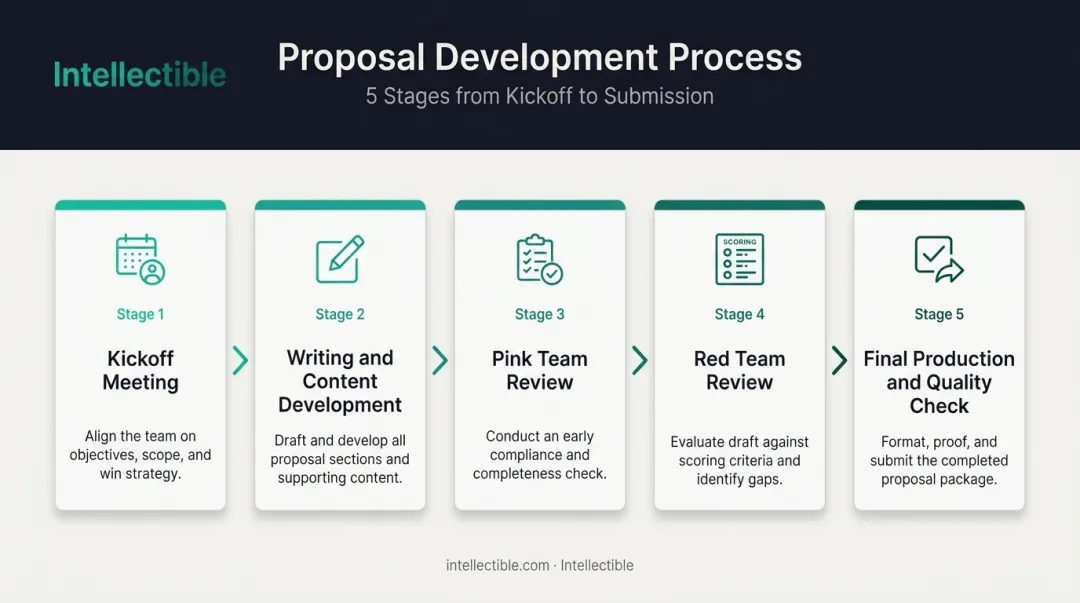 Intellectible

Proposal Development Process

5 Stages from Kickoff to Submission

Stage 1

Kickoff Meeting

Align the team on objectives, scope, and win strategy.

Stage 2

Writing and Content Development

Draft and develop all proposal sections and supporting content.

Stage 3

Pink Team Review

Conduct an early compliance and completeness check.

SCORING

Stage 4

Red Team Review

Evaluate draft against scoring criteria and identify gaps.

Stage 5

Final Production and Quality Check

Format, proof, and submit the completed proposal package.

intellectible.com · Intellectible